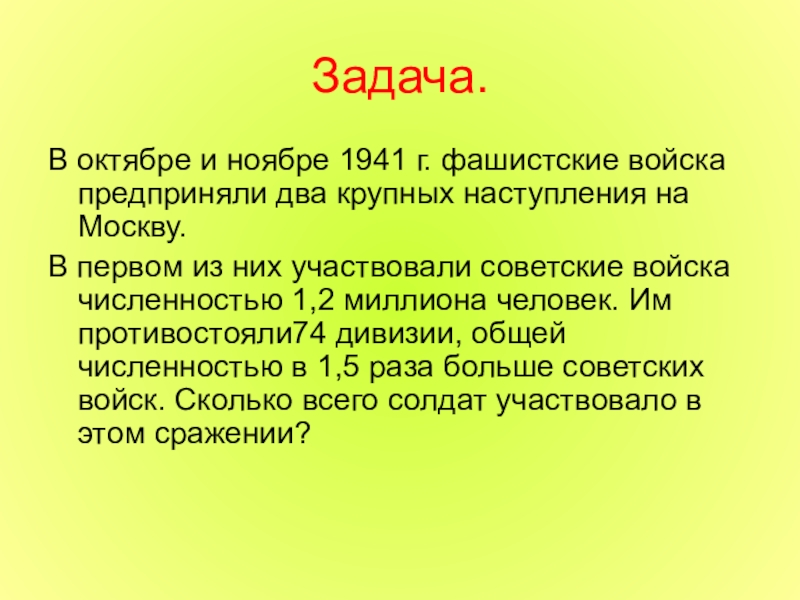 Задача.

В октябре и ноябре 1941 г. фашистские войска предприняли два крупных наступления на Москву.

В первом из них участвовали советские войска численностью 1,2 миллиона человек. Им противостояли74 дивизии, общей численностью в 1,5 раза больше советских войск. Сколько всего солдат участвовало в этом сражении?